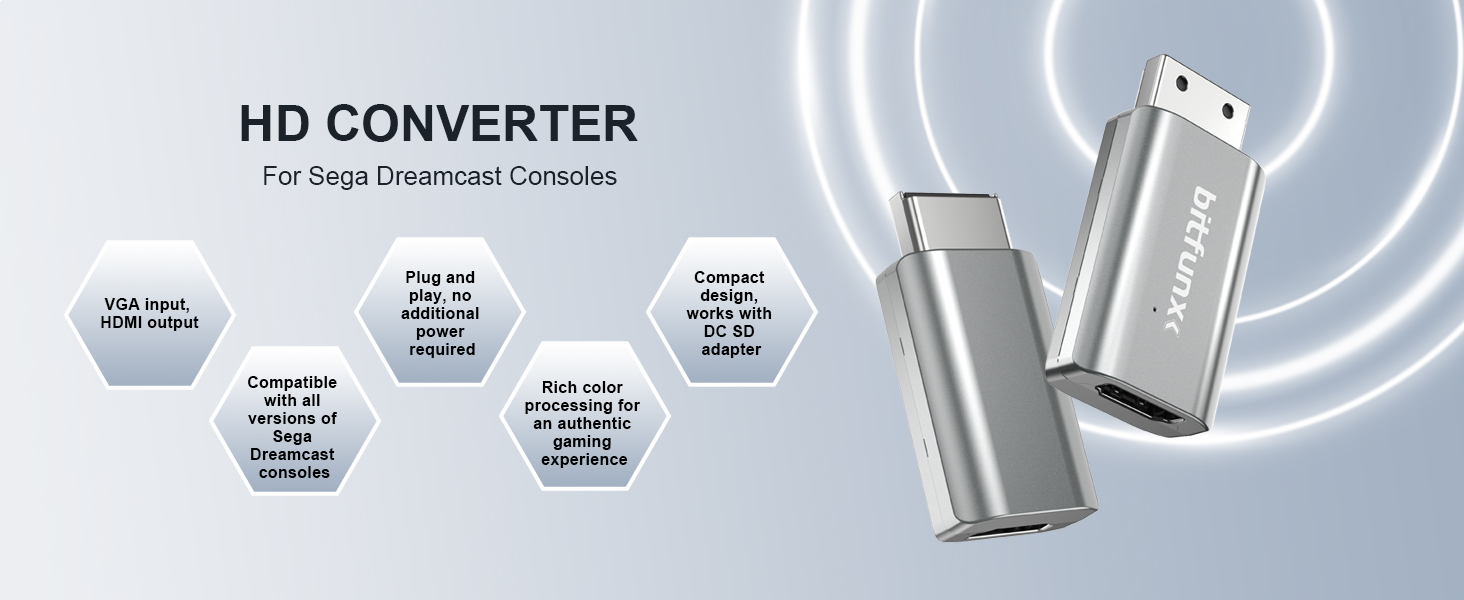 HD CONVERTER

For Sega Dreamcast Consoles

VGA input, HDMI output

Compatible with all versions of Sega Dreamcast consoles

Plug and play, no additional power required

Rich color processing for an authentic gaming experience

Compact design, works with DC SD adapter

bitfunx